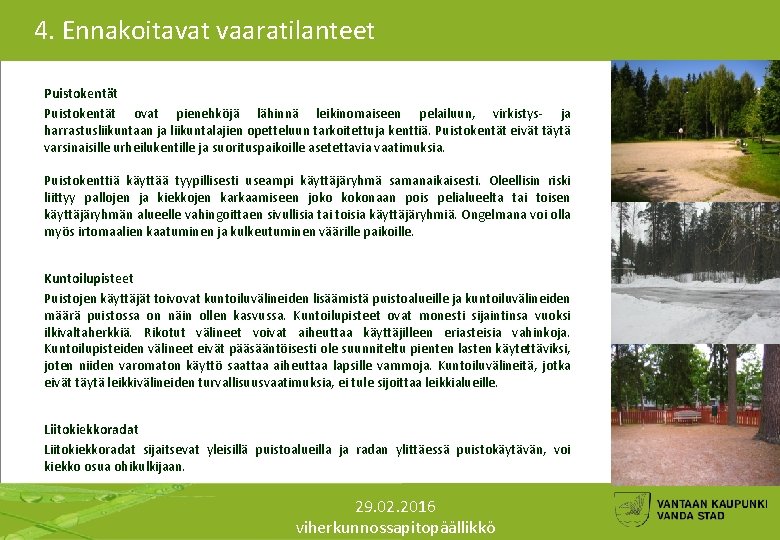 4. Ennakoitavat vaaratilanteet

Puistokentät

Puistokentät ovat pienehköjä lähinnä leikinomaiseen pelailuun, virkistys- ja harrastusliikuntaan ja liikuntalajien opetteluun tarkoitettuja kenttiä. Puistokentät eivät täytä varsinaisille urheilukentille ja suorituspaikoille asetettavia vaatimuksia.

Puistokenttiä käyttää tyypillisesti useampi käyttäjäryhmä samanaikaisesti. Oleellisin riski liittyy pallojen ja kiekkojen karkaamiseen joko kokonaan pois pelialueelta tai toisen käyttäjäryhmän alueelle vahingoittaen sivullisia tai toisia käyttäjäryhmiä. Ongelmana voi olla myös irtomaalien kaatuminen ja kulkeutuminen väärille paikoille.

Kuntoilupisteet

Puistojen käyttäjät toivovat kuntoiluvälineiden lisäämistä puistoalueille ja kuntoiluvälineiden määrä puistossa on näin ollen kasvussa. Kuntoilupisteet ovat monesti sijaintinsa vuoksi ilkivaltaherkkiä. Rikotut välineet voivat aiheuttaa käyttäjilleen eriasteisia vahinkoja. Kuntoilupisteiden välineet eivät pääsääntöisesti ole suunniteltu pienten lasten käytettäviksi, joten niiden varomaton käyttö saattaa aiheuttaa lapsille vammoja. Kuntoiluvälineitä, jotka eivät täytä leikkivälineiden turvallisuusvaatimuksia, ei tule sijoittaa leikkialueille.

Liitokiekkoradat

Liitokiekkoradat sijaitsevat yleisillä puistoalueilla ja radan ylittäessä puistokäytävän, voi kiekko osua ohikulkijaan.

29.02.2016
viherkunnossapitopäällikkö

VANTAAN KAUPUNKI
VANDA STAD